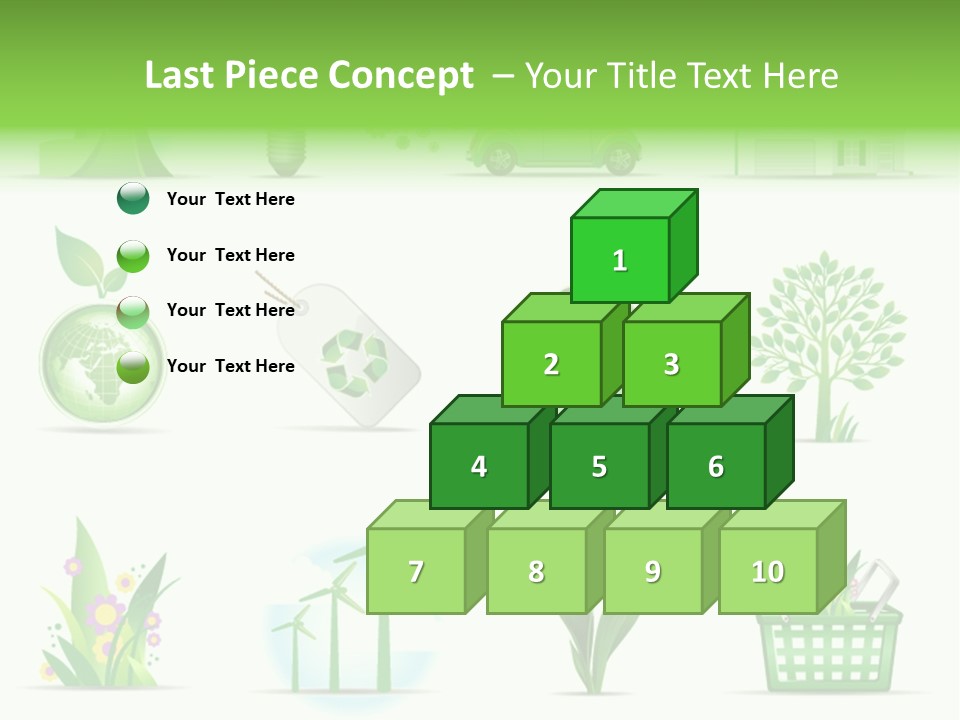 Last Piece Concept – Your Title Text Here

Your Text Here

Your Text Here

Your Text Here

Your Text Here

1

2

3

4

5

6

7

8

9

10